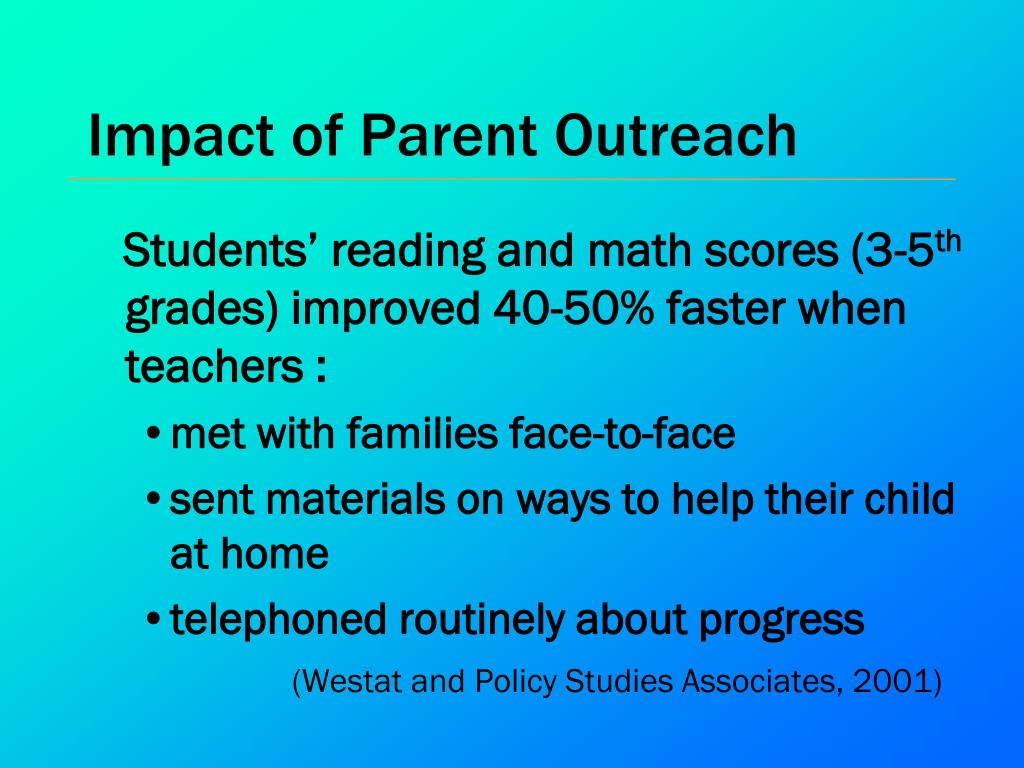 Impact of Parent Outreach

Students' reading and math scores (3-5$^{th}$ grades) improved 40-50% faster when teachers :

• met with families face-to-face
• sent materials on ways to help their child at home
• telephoned routinely about progress

(Westat and Policy Studies Associates, 2001)